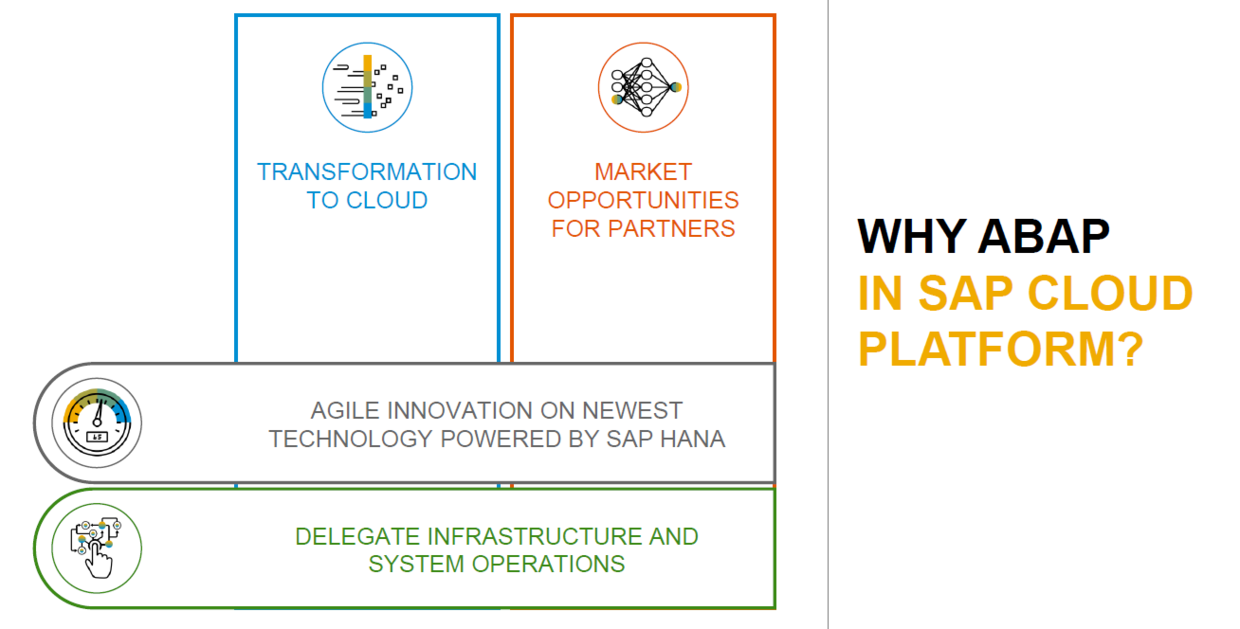 TRANSFORMATION TO CLOUD

MARKET OPPORTUNITIES FOR PARTNERS

AGILE INNOVATION ON NEWEST TECHNOLOGY POWERED BY SAP HANA

DELEGATE INFRASTRUCTURE AND SYSTEM OPERATIONS

WHY ABAP
IN SAP CLOUD PLATFORM?